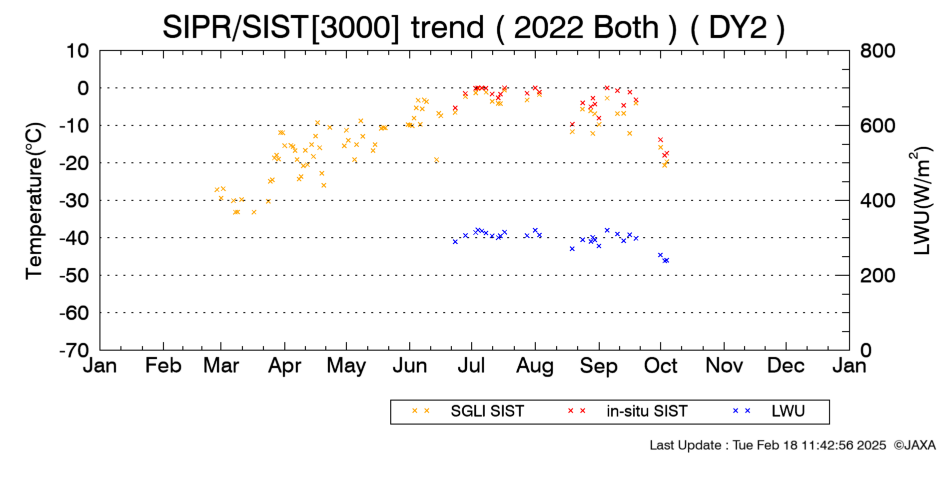 SIPR/SIST[3000] trend ( 2022 Both ) ( DY2 )

Temperature(°C)

10
0
-10
-20
-30
-40
-50
-60
-70

LWU(W/m$^2$)

800
600
400
200
0

Jan Feb Mar Apr May Jun Jul Aug Sep Oct Nov Dec Jan

SGLI SIST
in-situ SIST
LWU

Last Update : Tue Feb 18 11:42:56 2025 ©JAXA